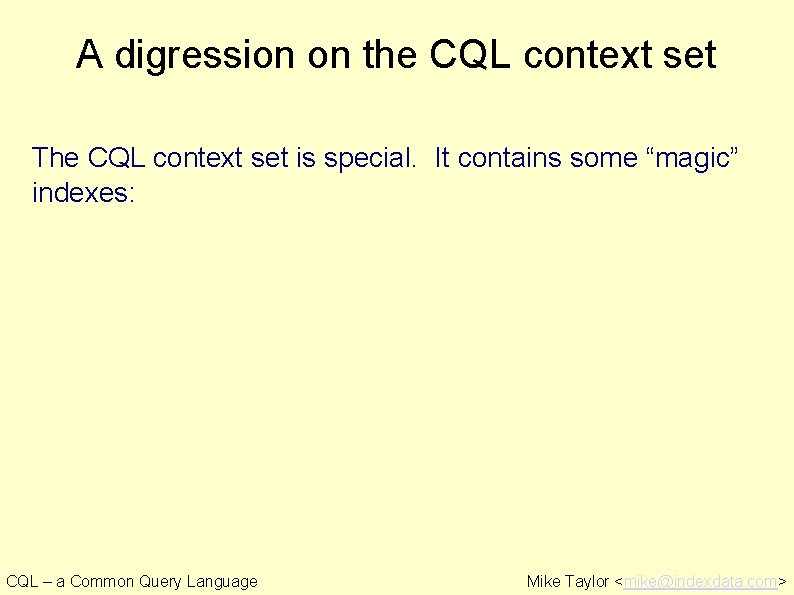 A digression on the CQL context set

The CQL context set is special. It contains some “magic” indexes:

CQL – a Common Query Language

Mike Taylor <mike@indexdata.com>